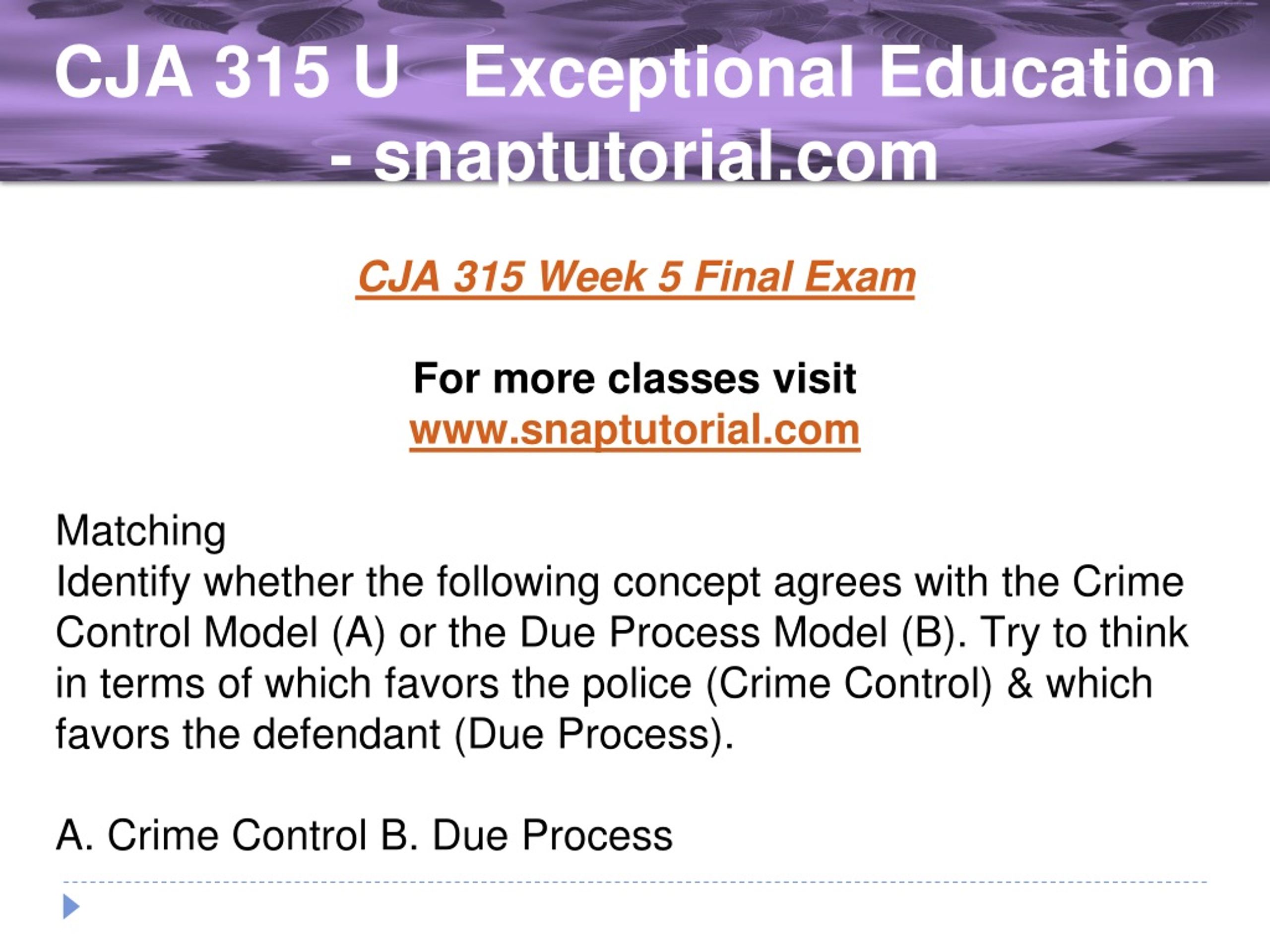 CJA 315 U Exceptional Education - snaptutorial.com

CJA 315 Week 5 Final Exam

For more classes visit
www.snaptutorial.com

Matching
Identify whether the following concept agrees with the Crime Control Model (A) or the Due Process Model (B). Try to think in terms of which favors the police (Crime Control) & which favors the defendant (Due Process).

A. Crime Control B. Due Process